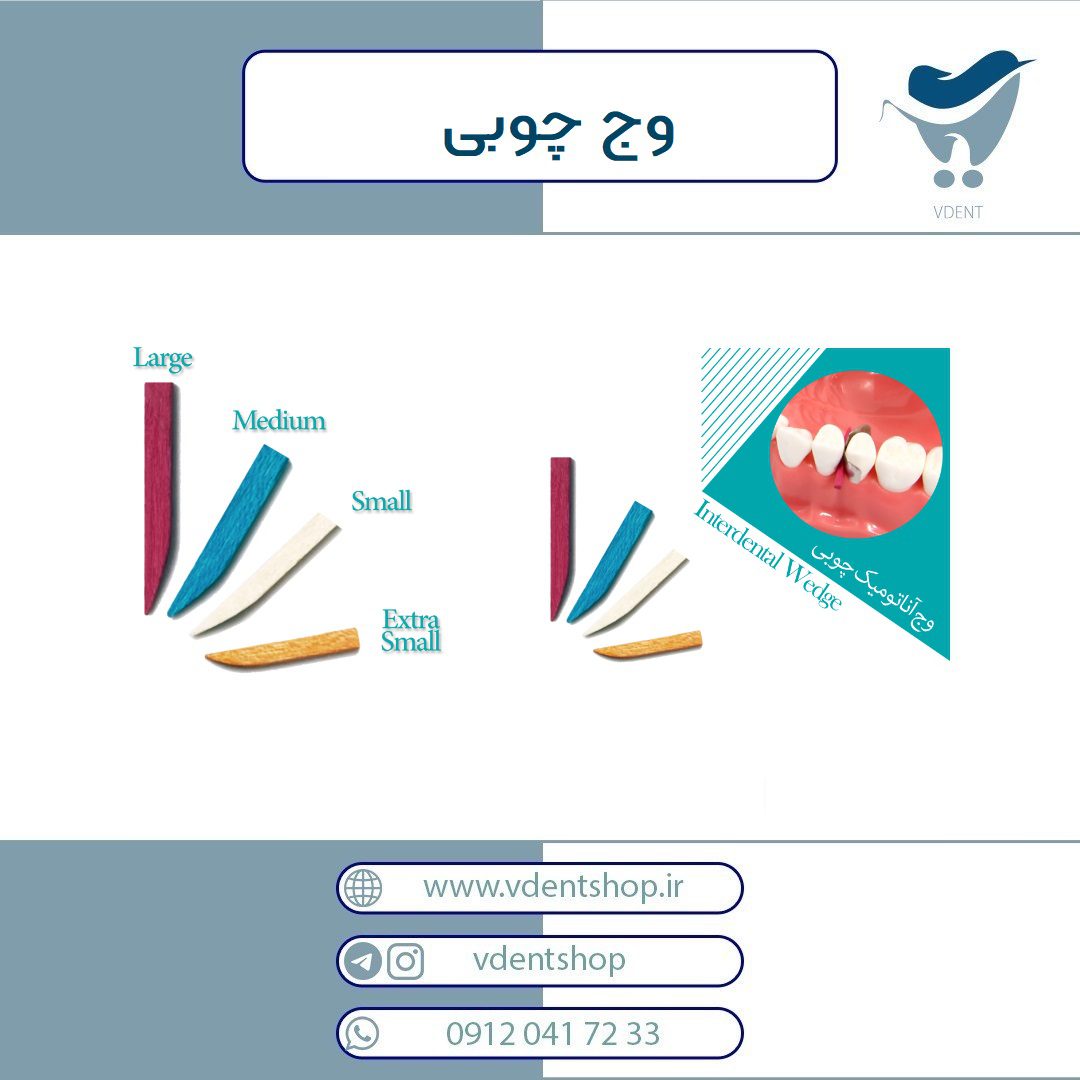 وج چوبی

VDENT

Large
Medium
Small
Extra Small

Interdental Wedge
وج آناتومیک چوبی

www.vdentshop.ir

vdentshop

0912 041 72 33